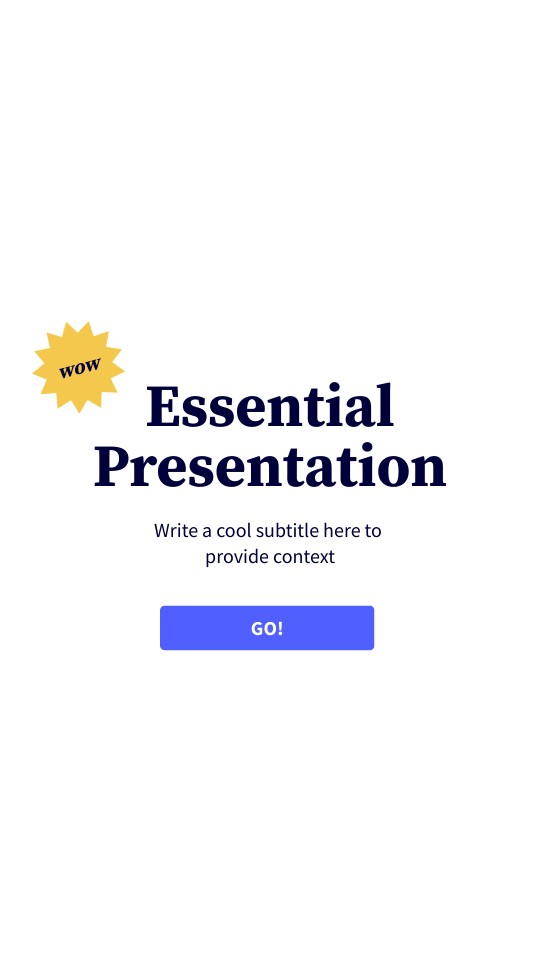 WOW

Essential Presentation

Write a cool subtitle here to provide context

GO!